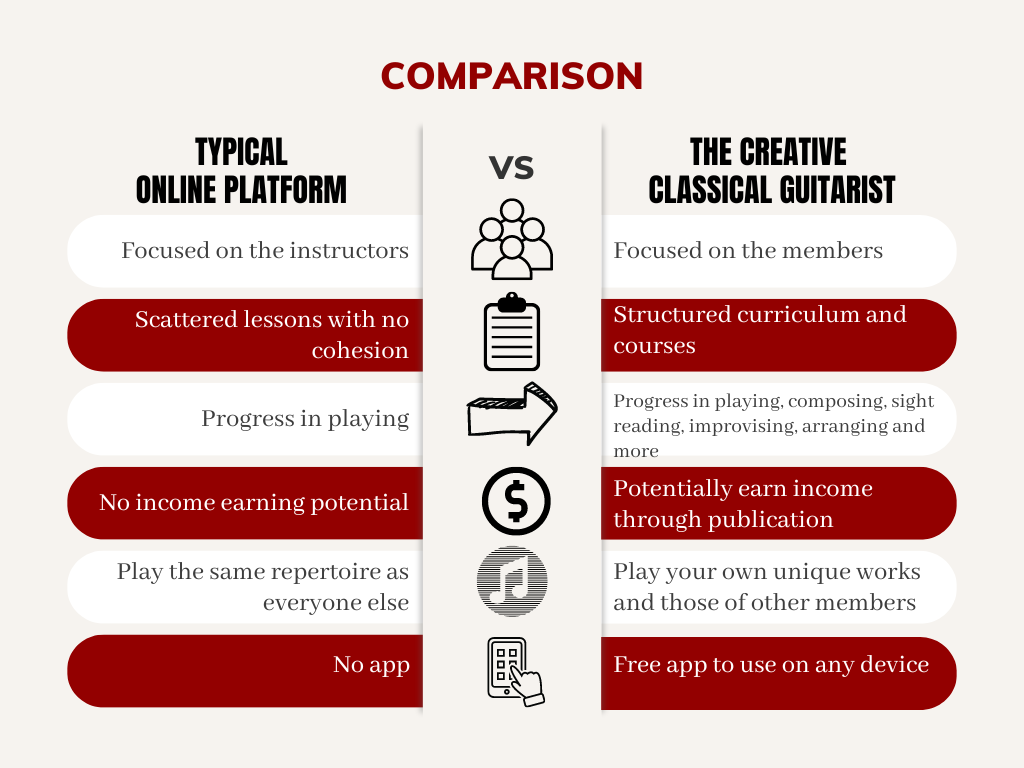 COMPARISON

| TYPICAL ONLINE PLATFORM | VS | THE CREATIVE CLASSICAL GUITARIST |
|---|---|---|
| Focused on the instructors | | Focused on the members |
| Scattered lessons with no cohesion | | Structured curriculum and courses |
| Progress in playing | | Progress in playing, composing, sight reading, improvising, arranging and more |
| No income earning potential | $ | Potentially earn income through publication |
| Play the same repertoire as everyone else | | Play your own unique works and those of other members |
| No app | | Free app to use on any device |